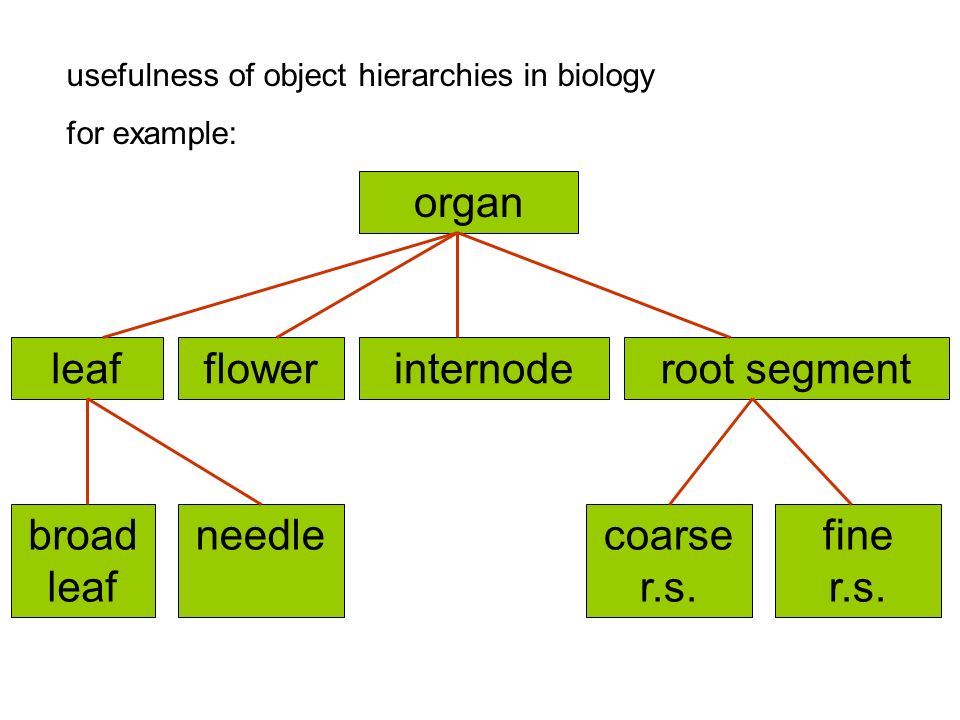 usefulness of object hierarchies in biology

for example:

organ

leaf

flower

internode

root segment

broad leaf

needle

coarse r.s.

fine r.s.